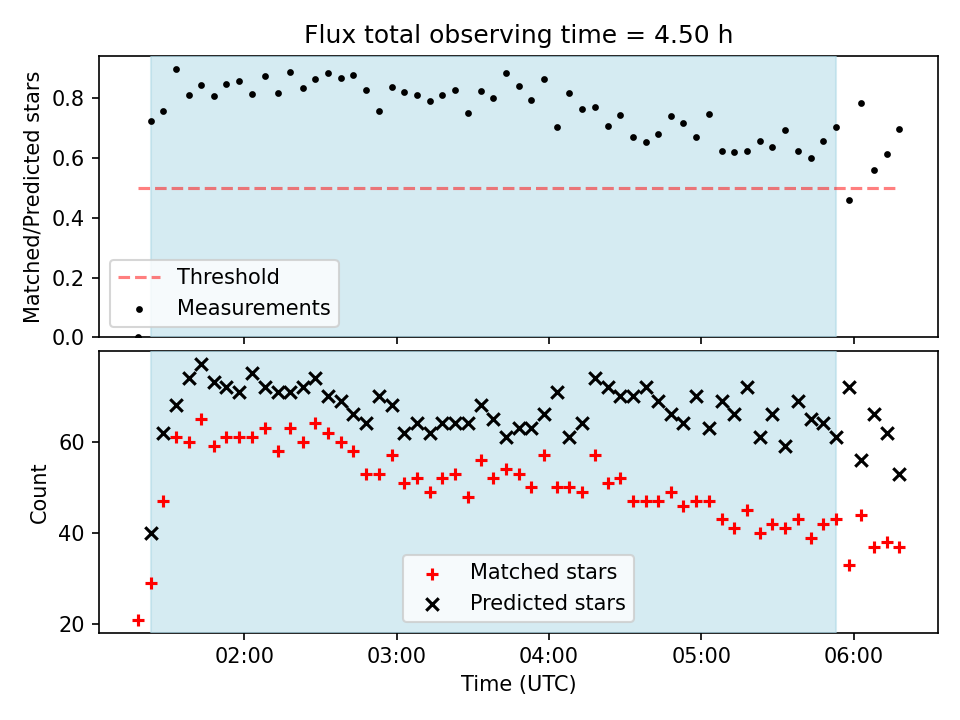 Flux total observing time = 4.50 h

Matched/Predicted stars

0.8
0.6
0.4
0.2
0.0

Threshold
Measurements

Count

60
40
20

Matched stars
Predicted stars

02:00
03:00
04:00
05:00
06:00

Time (UTC)